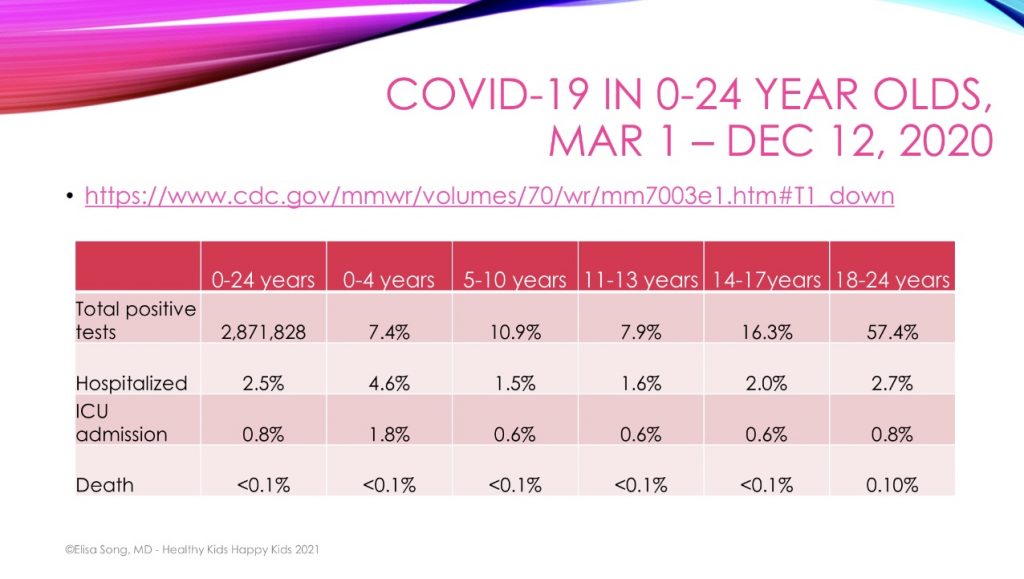 COVID-19 IN 0-24 YEAR OLDS, MAR 1 – DEC 12, 2020

• https://www.cdc.gov/mmwr/volumes/70/wr/mm7003e1.htm#T1_down

| | 0-24 years | 0-4 years | 5-10 years | 11-13 years | 14-17years | 18-24 years |
|---|---|---|---|---|---|---|
| Total positive tests | 2,871,828 | 7.4% | 10.9% | 7.9% | 16.3% | 57.4% |
| Hospitalized | 2.5% | 4.6% | 1.5% | 1.6% | 2.0% | 2.7% |
| ICU admission | 0.8% | 1.8% | 0.6% | 0.6% | 0.6% | 0.8% |
| Death | <0.1% | <0.1% | <0.1% | <0.1% | <0.1% | 0.10% |

©Elisa Song, MD - Healthy Kids Happy Kids 2021